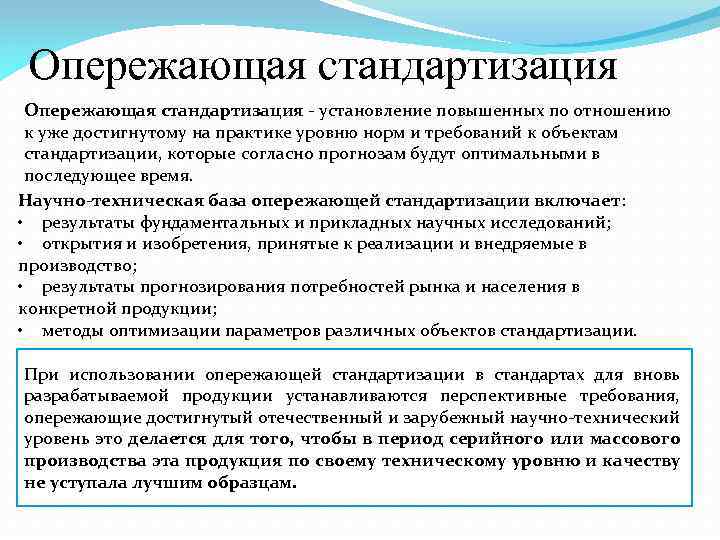 Опережающая стандартизация

Опережающая стандартизация - установление повышенных по отношению к уже достигнутому на практике уровню норм и требований к объектам стандартизации, которые согласно прогнозам будут оптимальными в последующее время.

Научно-техническая база опережающей стандартизации включает:
• результаты фундаментальных и прикладных научных исследований;
• открытия и изобретения, принятые к реализации и внедряемые в производство;
• результаты прогнозирования потребностей рынка и населения в конкретной продукции;
• методы оптимизации параметров различных объектов стандартизации.

При использовании опережающей стандартизации в стандартах для вновь разрабатываемой продукции устанавливаются перспективные требования, опережающие достигнутый отечественный и зарубежный научно-технический уровень это делается для того, чтобы в период серийного или массового производства эта продукция по своему техническому уровню и качеству не уступала лучшим образцам.